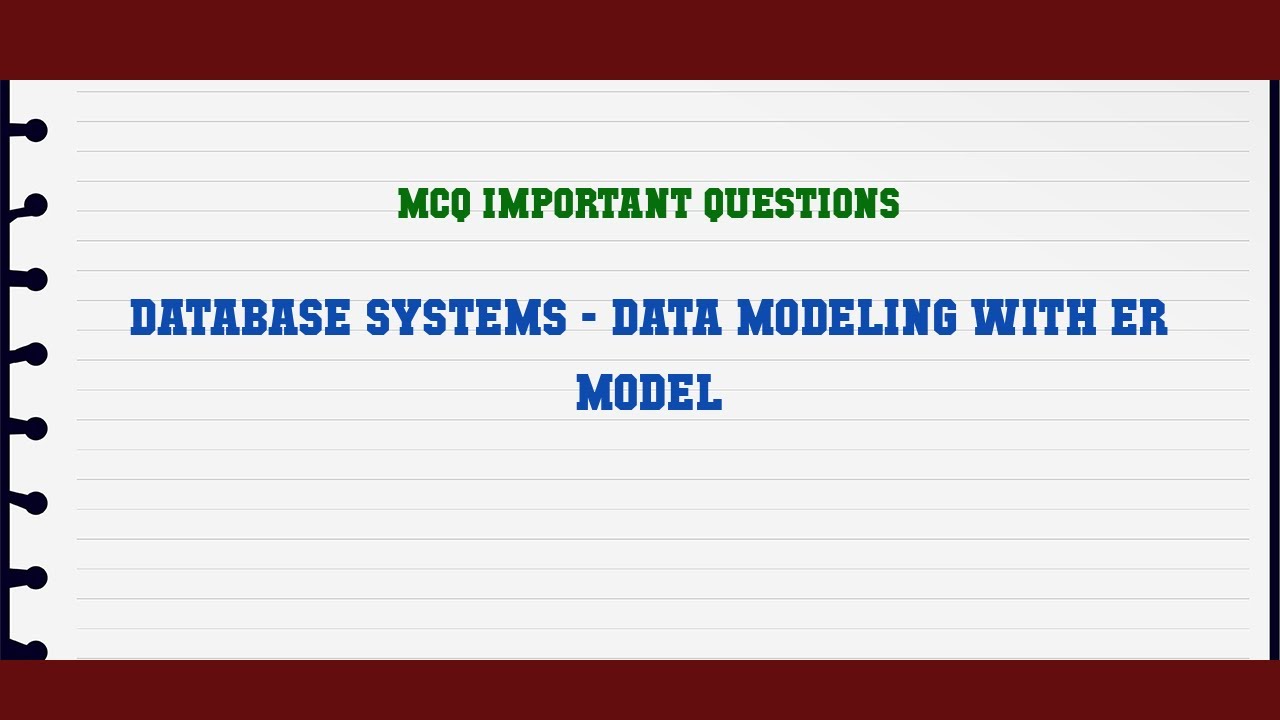 MCQ IMPORTANT QUESTIONS

DATABASE SYSTEMS - DATA MODELING WITH ER MODEL